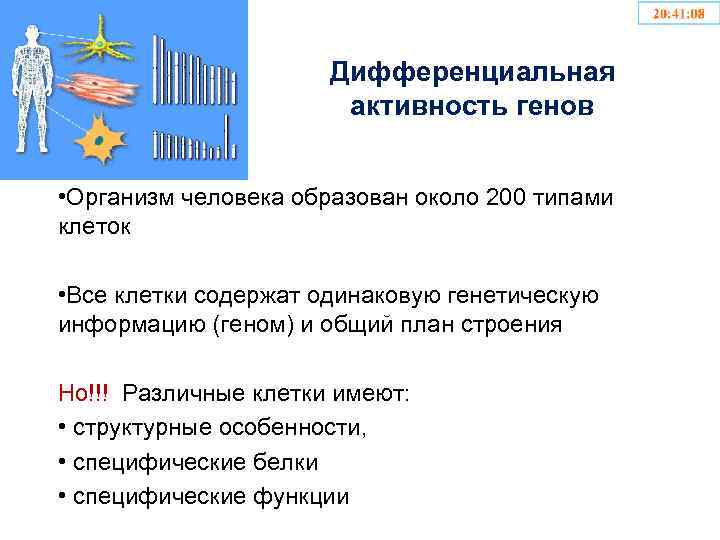 20:41:08

Дифференциальная активность генов

•Организм человека образован около 200 типами клеток

•Все клетки содержат одинаковую генетическую информацию (геном) и общий план строения

Но!!! Различные клетки имеют:
• структурные особенности,
• специфические белки
• специфические функции